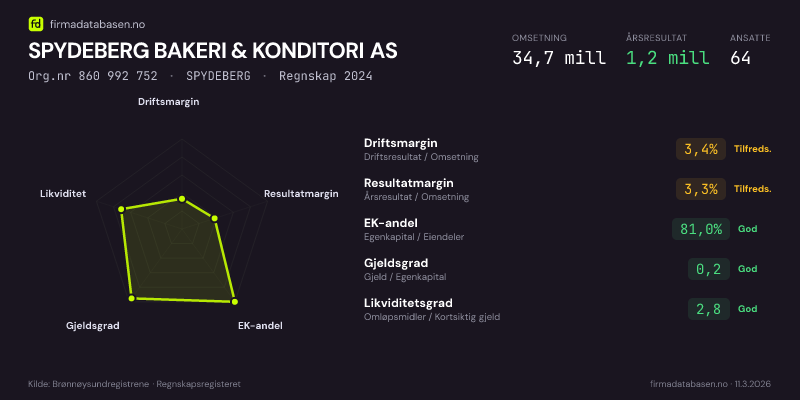 fd firmadatabasen.no

SPYDEBERG BAKERI & KONDITORI AS

Org.nr 860 992 752 · SPYDEBERG · Regnskap 2024

OMSETNING
34,7 mill

ÅRSRESULTAT
1,2 mill

ANSATTE
64

Driftsmargin
Resultatmargin
EK-andel
Gjeldsgrad
Likviditet

Driftsmargin
Driftsresultat / Omsetning
3,4% Tilfreds.

Resultatmargin
Årsresultat / Omsetning
3,3% Tilfreds.

EK-andel
Egenkapital / Eiendeler
81,0% God

Gjeldsgrad
Gjeld / Egenkapital
0,2 God

Likviditetsgrad
Omløpsmidler / Kortsiktig gjeld
2,8 God

Kilde: Brønnøysundregistrene · Regnskapsregisteret

firmadatabasen.no · 11.3.2026